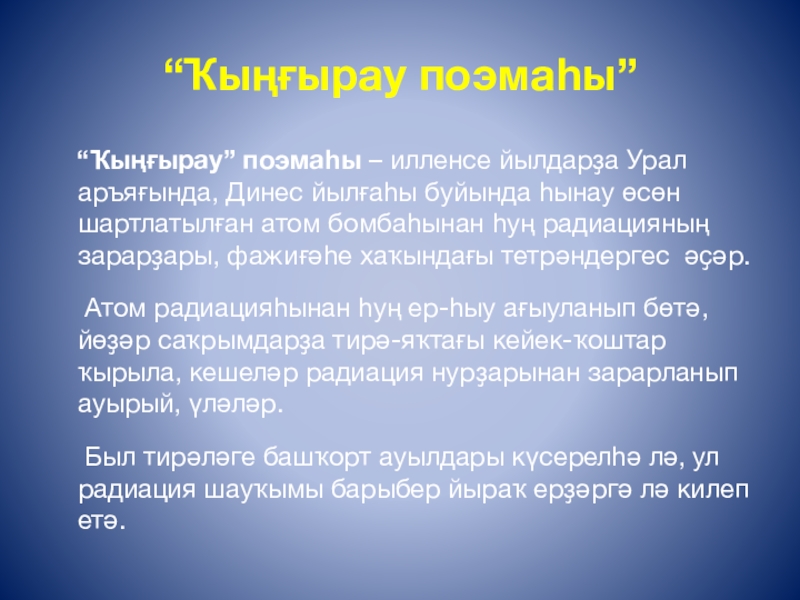 “Ҡыңғырау поэмаһы”

“Ҡыңғырау” поэмаһы – илленсе йылдарҙа Урал аръяғында, Динес йылғаһы буйында һынау өсөн шартлатылған атом бомбаһынан һуң радиацияның зарарҙары, фажиғәһе хаҡындағы тетрәндергес әҫәр.

Атом радиацияһынан һуң ер-һыу ағыуланып бөтә, йөҙәр саҡрымдарҙа тирә-яҡтағы кейек-ҡоштар ҡырыла, кешеләр радиация нурҙарынан зарарланып ауырый, үләләр.

Был тирәләге башҡорт ауылдары күсерелһә лә, ул радиация шауҡымы барыбер йыраҡ ерҙәргә лә килеп етә.